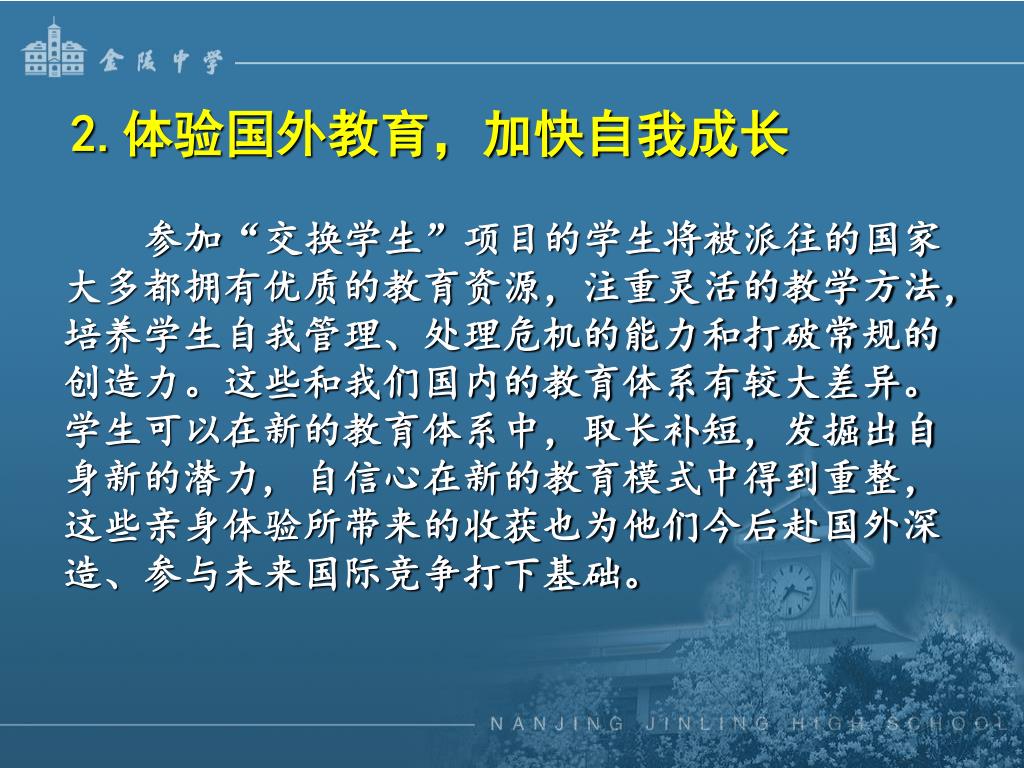 金陵中学

2. 体验国外教育，加快自我成长

参加“交换学生”项目的学生将被派往的国家大多都拥有优质的教育资源，注重灵活的教学方法，培养学生自我管理、处理危机的能力和打破常规的创造力。这些和我们国内的教育体系有较大差异。学生可以在新的教育体系中，取长补短，发掘出自身新的潜力，自信心在新的教育模式中得到重整，这些亲身体验所带来的收获也为他们今后赴国外深造、参与未来国际竞争打下基础。

NANJING JINLING HIGH SCHOOL